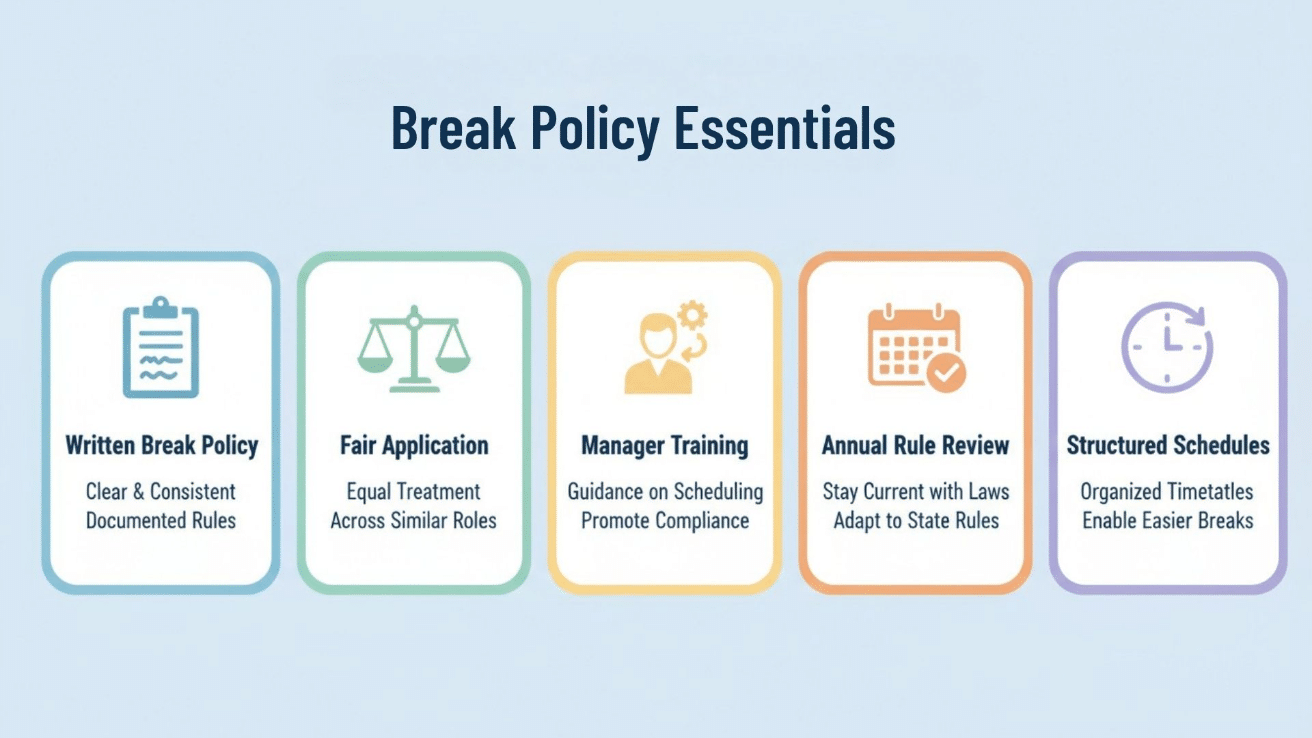 Break Policy Essentials

Written Break Policy
Clear & Consistent Documented Rules

Fair Application
Equal Treatment Across Similar Roles

Manager Training
Guidance on Scheduling Promote Compliance

Annual Rule Review
Stay Current with Laws Adapt to State Rules

Structured Schedules
Organized Timetatles Enable Easier Breaks